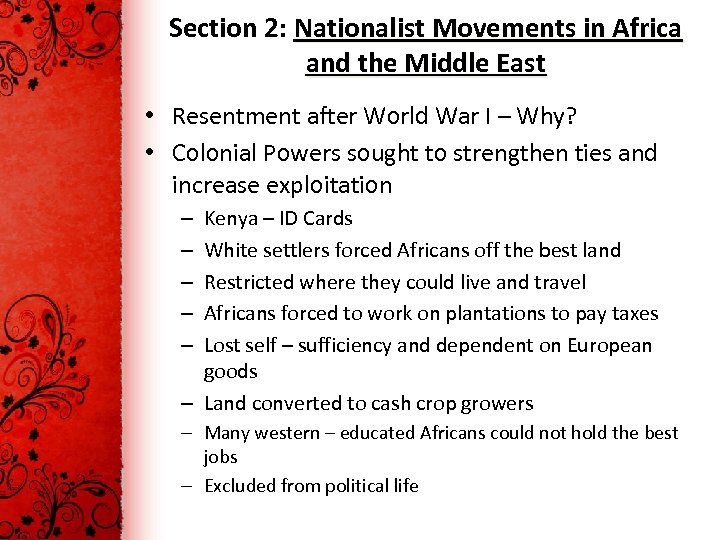 Section 2: Nationalist Movements in Africa and the Middle East

• Resentment after World War I – Why?
• Colonial Powers sought to strengthen ties and increase exploitation
  – Kenya – ID Cards
  – White settlers forced Africans off the best land
  – Restricted where they could live and travel
  – Africans forced to work on plantations to pay taxes
  – Lost self – sufficiency and dependent on European goods
  – Land converted to cash crop growers
  – Many western – educated Africans could not hold the best jobs
  – Excluded from political life